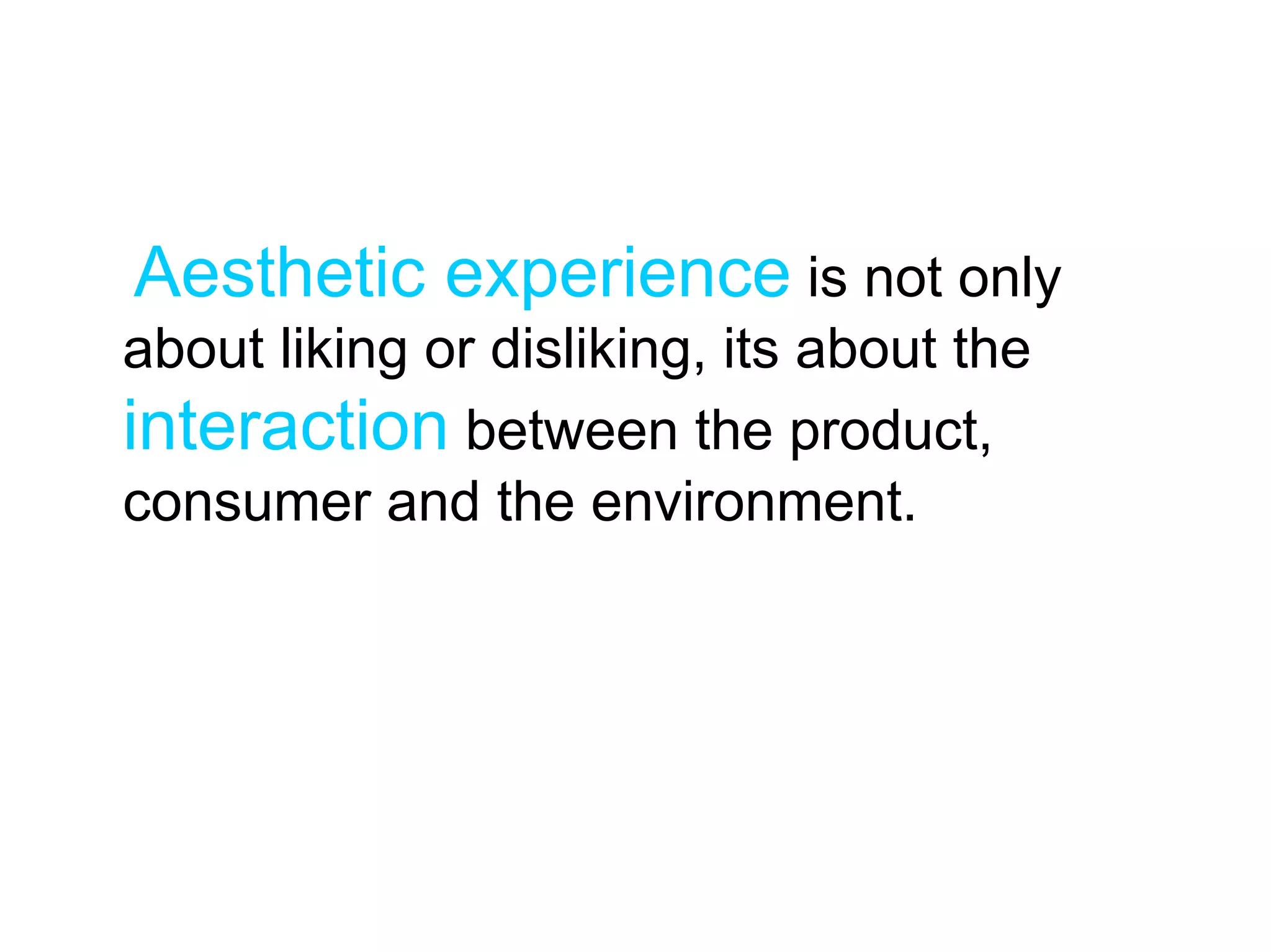 Aesthetic experience is not only about liking or disliking, its about the interaction between the product, consumer and the environment.